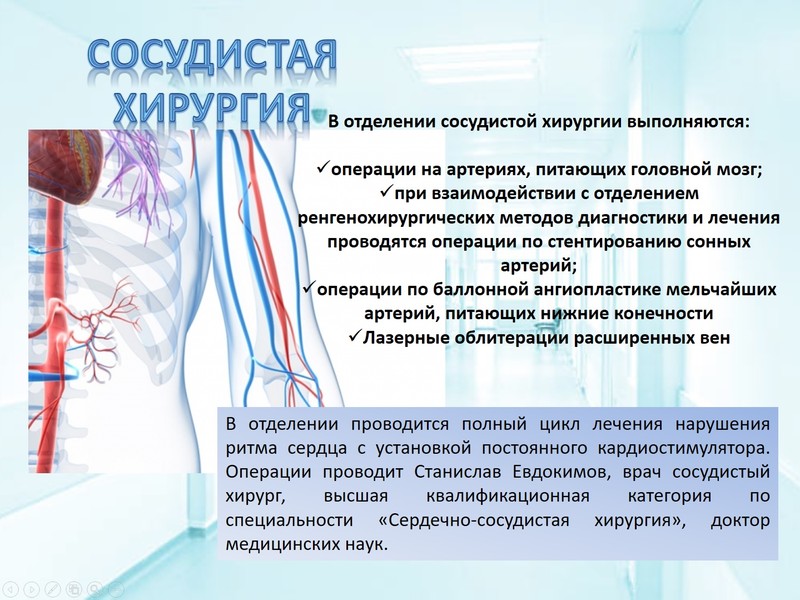 СОСУДИСТАЯ ХИРУРГИЯ

В отделении сосудистой хирургии выполняются:

✓операции на артериях, питающих головной мозг;
✓при взаимодействии с отделением ренгенохирургических методов диагностики и лечения проводятся операции по стентированию сонных артерий;
✓операции по баллонной ангиопластике мельчайших артерий, питающих нижние конечности
✓Лазерные облитерации расширенных вен

В отделении проводится полный цикл лечения нарушения ритма сердца с установкой постоянного кардиостимулятора. Операции проводит Станислав Евдокимов, врач сосудистый хирург, высшая квалификационная категория по специальности «Сердечно-сосудистая хирургия», доктор медицинских наук.